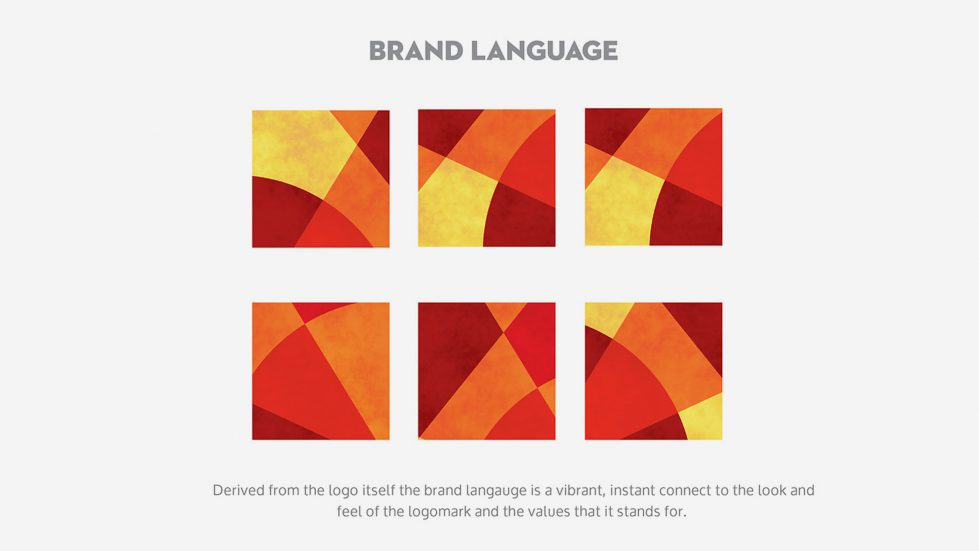 BRAND LANGUAGE

Derived from the logo itself the brand langauge is a vibrant, instant connect to the look and feel of the logomark and the values that it stands for.